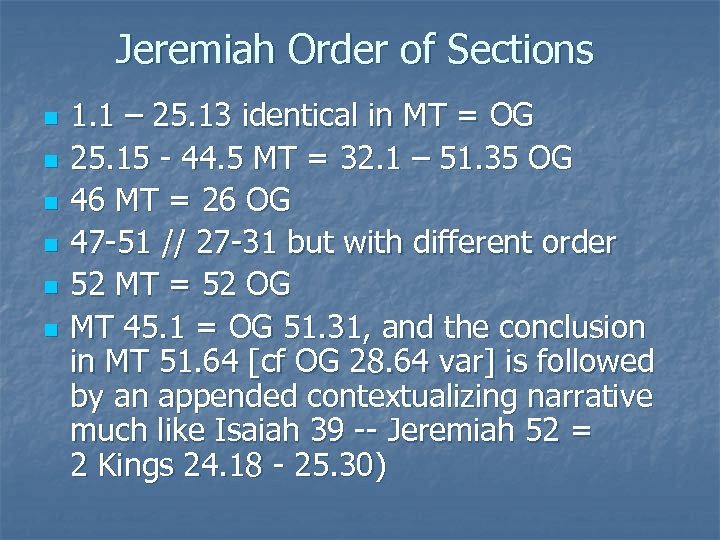 Jeremiah Order of Sections

- 1.1 – 25.13 identical in MT = OG
- 25.15 - 44.5 MT = 32.1 – 51.35 OG
- 46 MT = 26 OG
- 47-51 // 27-31 but with different order
- 52 MT = 52 OG
- MT 45.1 = OG 51.31, and the conclusion in MT 51.64 [cf OG 28.64 var] is followed by an appended contextualizing narrative much like Isaiah 39 -- Jeremiah 52 = 2 Kings 24.18 - 25.30)